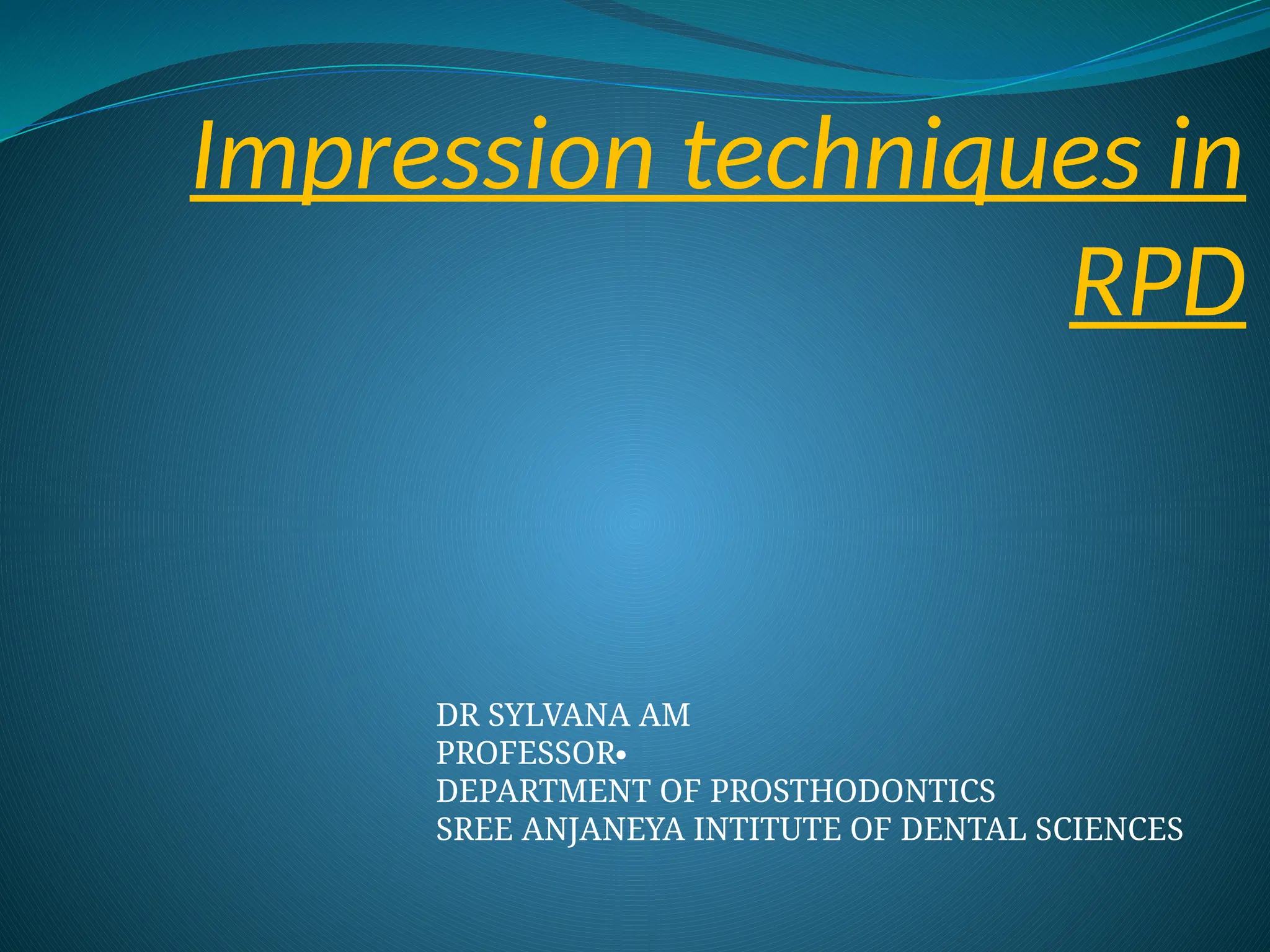 Impression techniques in RPD

DR SYLVANA AM
PROFESSOR•
DEPARTMENT OF PROSTHODONTICS
SREE ANJANEYA INTITUTE OF DENTAL SCIENCES